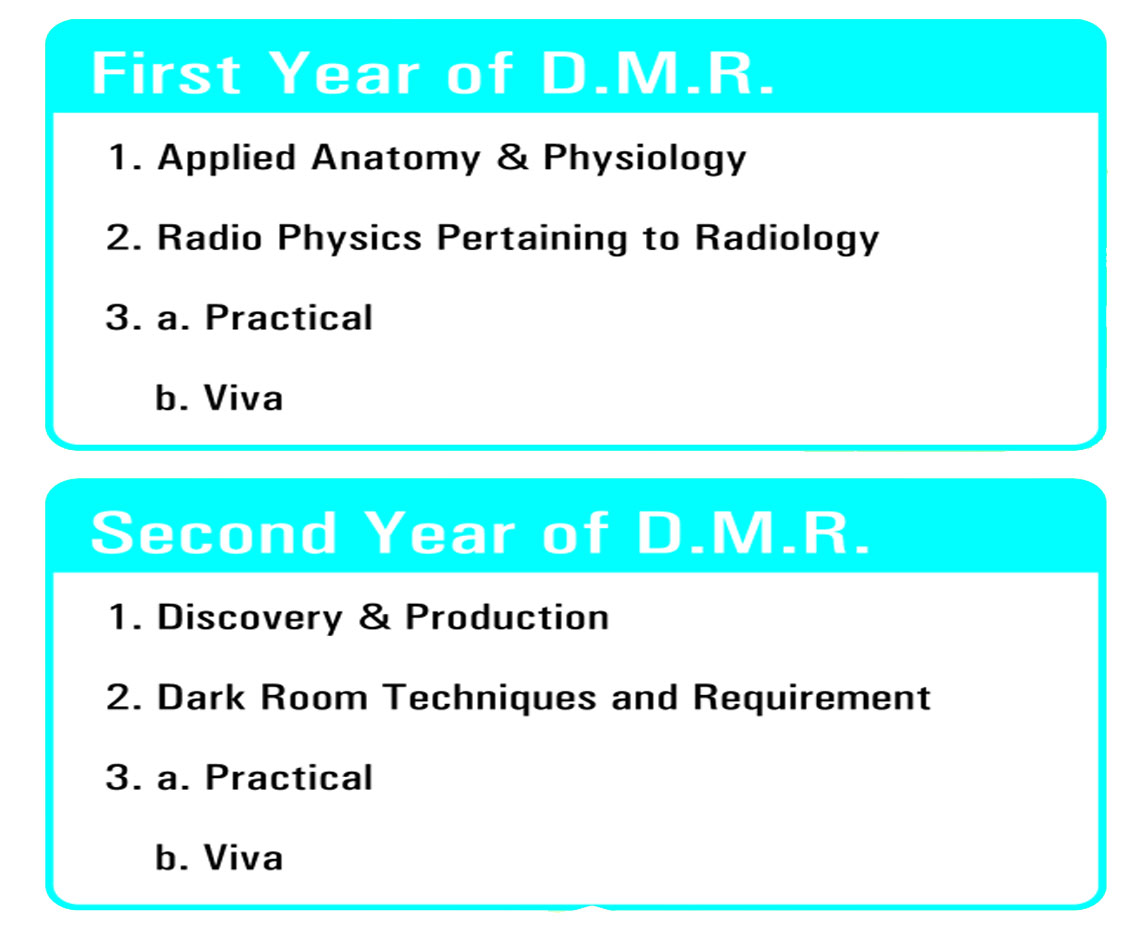 First Year of D.M.R.

1. Applied Anatomy & Physiology

2. Radio Physics Pertaining to Radiology

3. a. Practical

b. Viva

Second Year of D.M.R.

1. Discovery & Production

2. Dark Room Techniques and Requirement

3. a. Practical

b. Viva